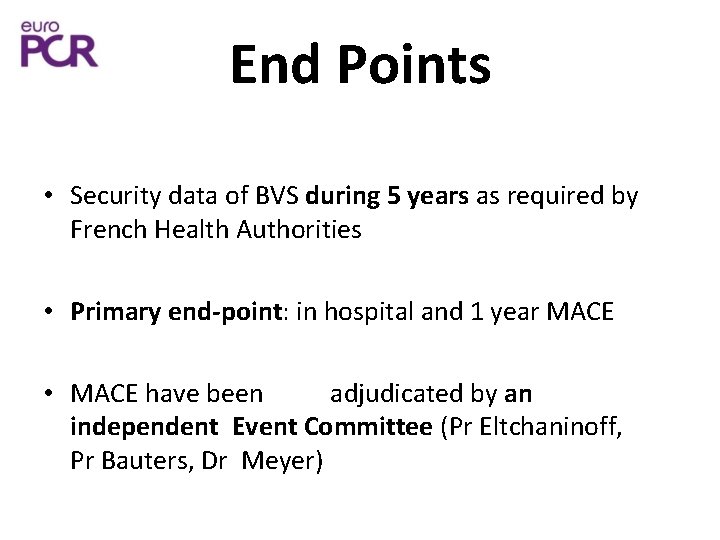 euro
PCR

End Points

• Security data of BVS during 5 years as required by French Health Authorities

• Primary end-point: in hospital and 1 year MACE

• MACE have been adjudicated by an independent Event Committee (Pr Eltchaninoff, Pr Bauters, Dr Meyer)